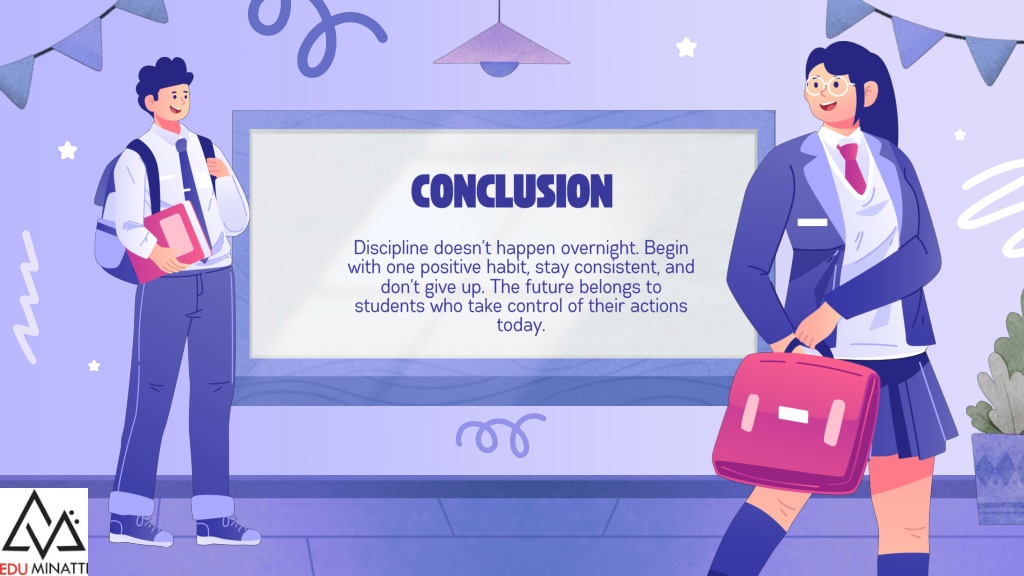 CONCLUSION

Discipline doesn't happen overnight. Begin with one positive habit, stay consistent, and don't give up. The future belongs to students who take control of their actions today.

EDU MINATTI